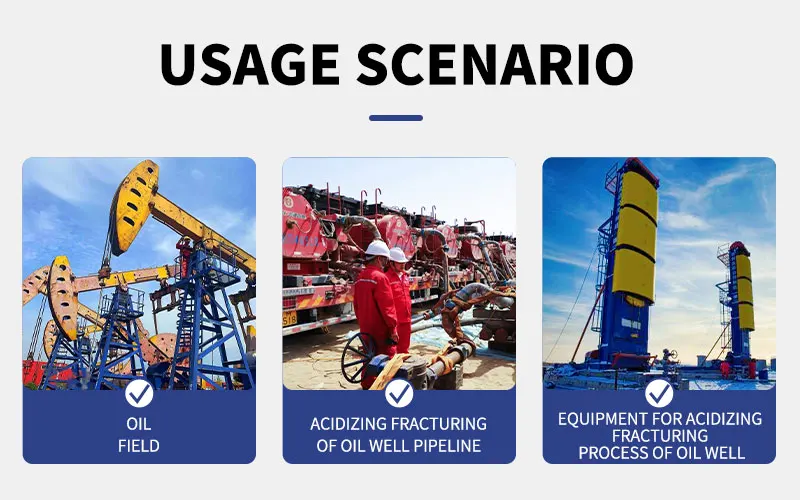 USAGE SCENARIO

OIL
FIELD

ACIDIZING FRACTURING
OF OIL WELL PIPELINE

EQUIPMENT FOR ACIDIZING
FRACTURING
PROCESS OF OIL WELL